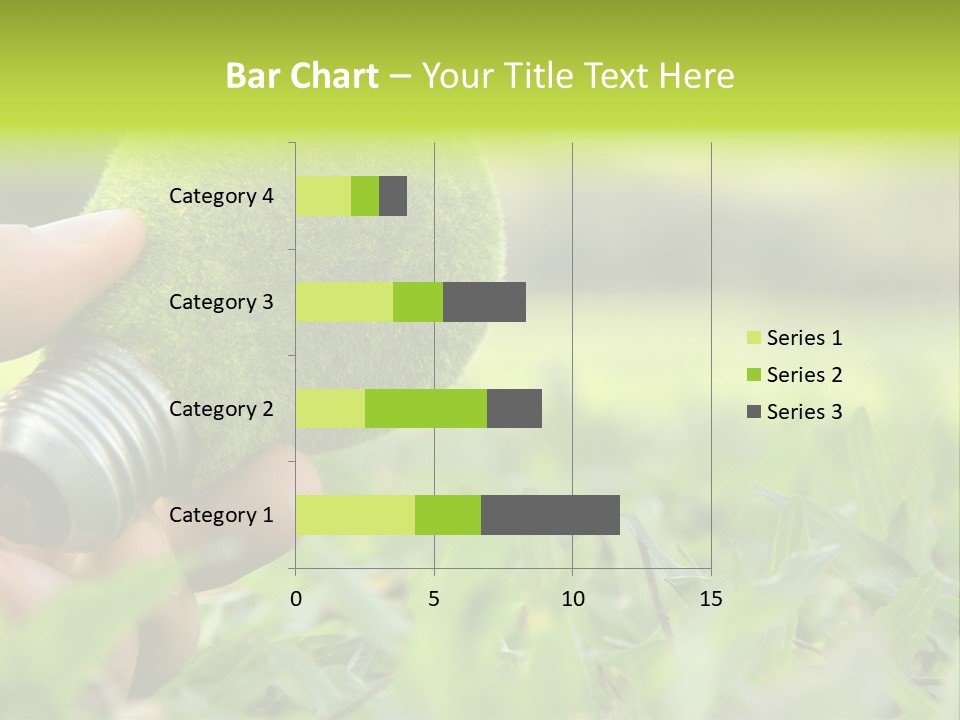 Bar Chart – Your Title Text Here

Category 4
Category 3
Category 2
Category 1

0
5
10
15

Series 1
Series 2
Series 3